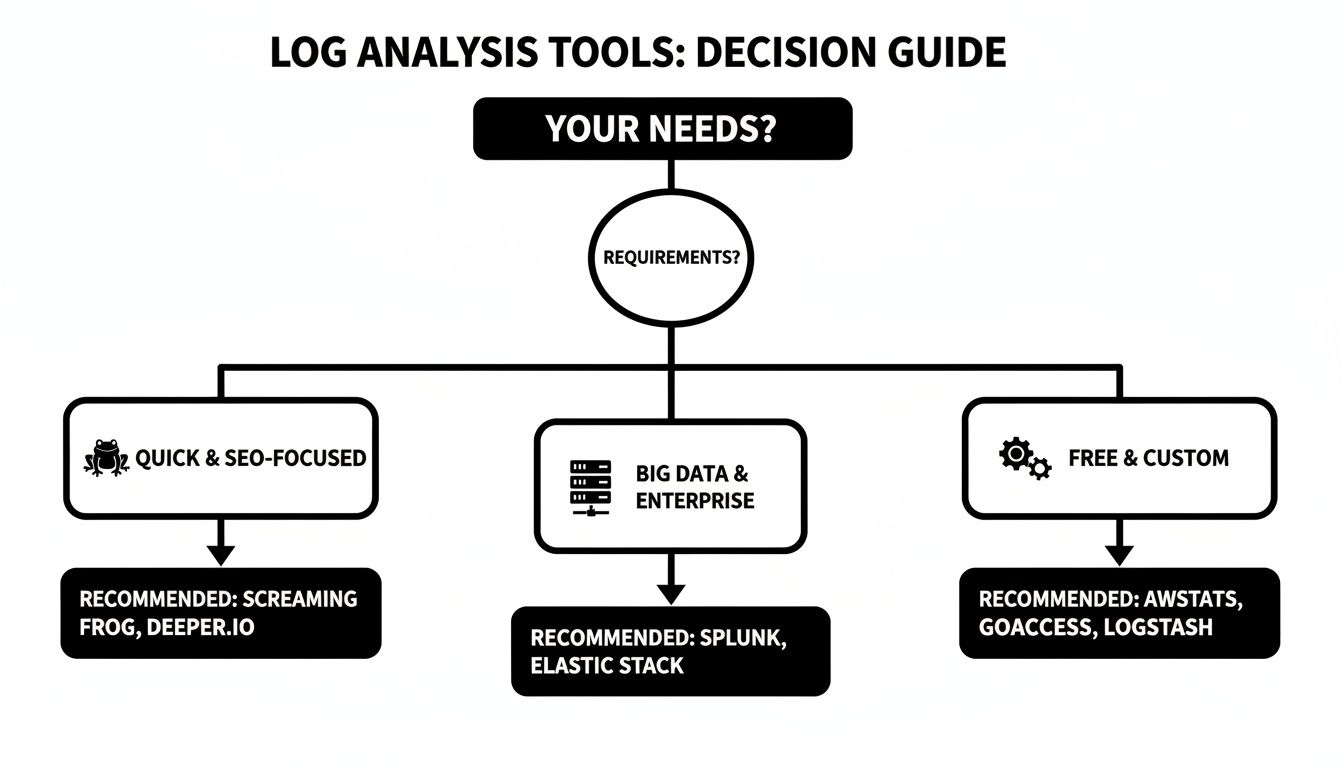 LOG ANALYSIS TOOLS: DECISION GUIDE

YOUR NEEDS?

REQUIREMENTS?

QUICK & SEO-FOCUSED

RECOMMENDED: SCREAMING FROG, DEEPER.IO

BIG DATA & ENTERPRISE

RECOMMENDED: SPLUNK, ELASTIC STACK

FREE & CUSTOM

RECOMMENDED: AWSTATS, GOACCESS, LOGSTASH